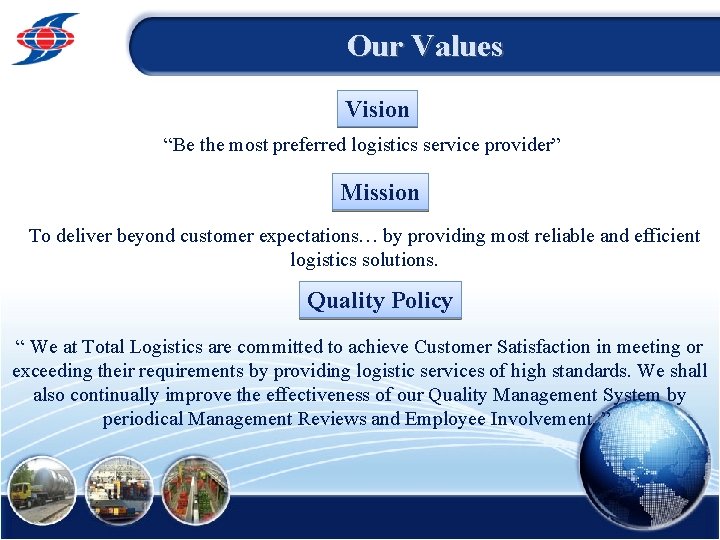 Our Values

Vision

“Be the most preferred logistics service provider”

Mission

To deliver beyond customer expectations… by providing most reliable and efficient logistics solutions.

Quality Policy

“ We at Total Logistics are committed to achieve Customer Satisfaction in meeting or exceeding their requirements by providing logistic services of high standards. We shall also continually improve the effectiveness of our Quality Management System by periodical Management Reviews and Employee Involvement.”